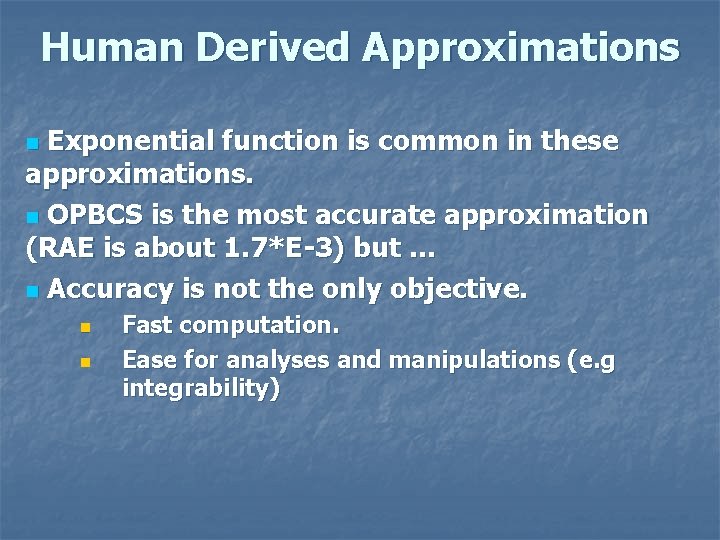 Human Derived Approximations

Exponential function is common in these approximations.

OPBCS is the most accurate approximation (RAE is about 1.7*E-3) but ...

Accuracy is not the only objective.

Fast computation.

Ease for analyses and manipulations (e.g integrability)